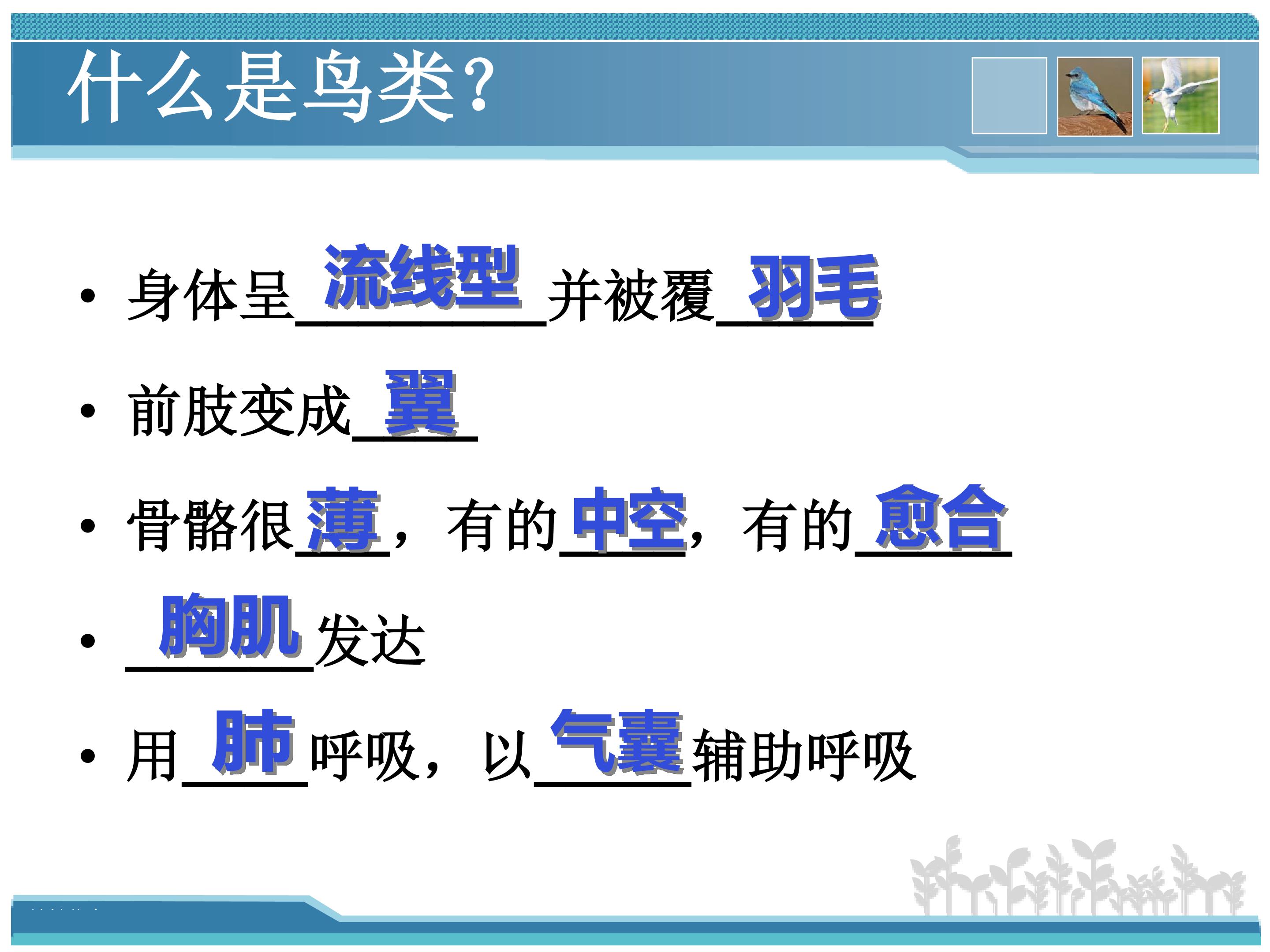 什么是鸟类?

• 身体呈流线型并被覆羽毛

• 前肢变成翼

• 骨骼很薄，有的中空，有的愈合

• 胸肌发达

• 用肺呼吸，以气囊辅助呼吸